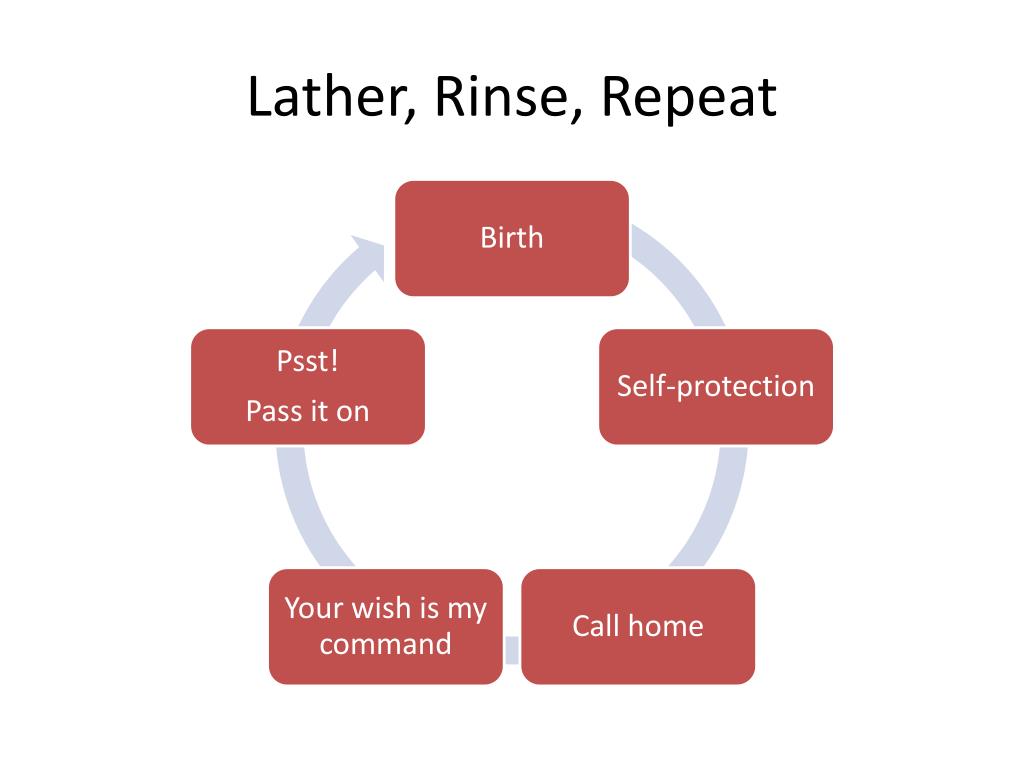 Lather, Rinse, Repeat

Birth

Self-protection

Call home

Your wish is my command

Psst!

Pass it on